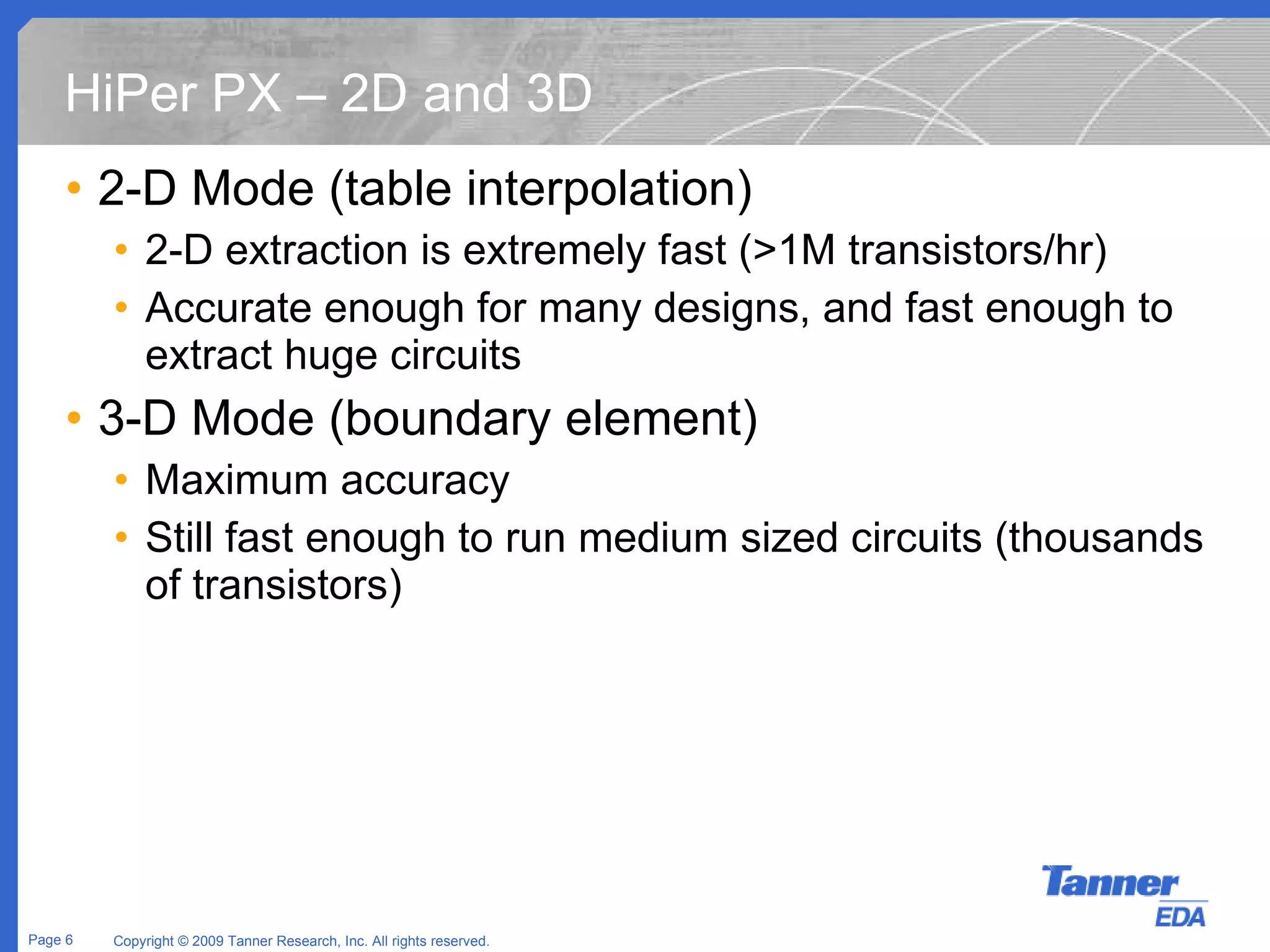 HiPer PX – 2D and 3D

• 2-D Mode (table interpolation)
  • 2-D extraction is extremely fast (>1M transistors/hr)
  • Accurate enough for many designs, and fast enough to extract huge circuits
• 3-D Mode (boundary element)
  • Maximum accuracy
  • Still fast enough to run medium sized circuits (thousands of transistors)

Tanner EDA

Page 6 Copyright © 2009 Tanner Research, Inc. All rights reserved.